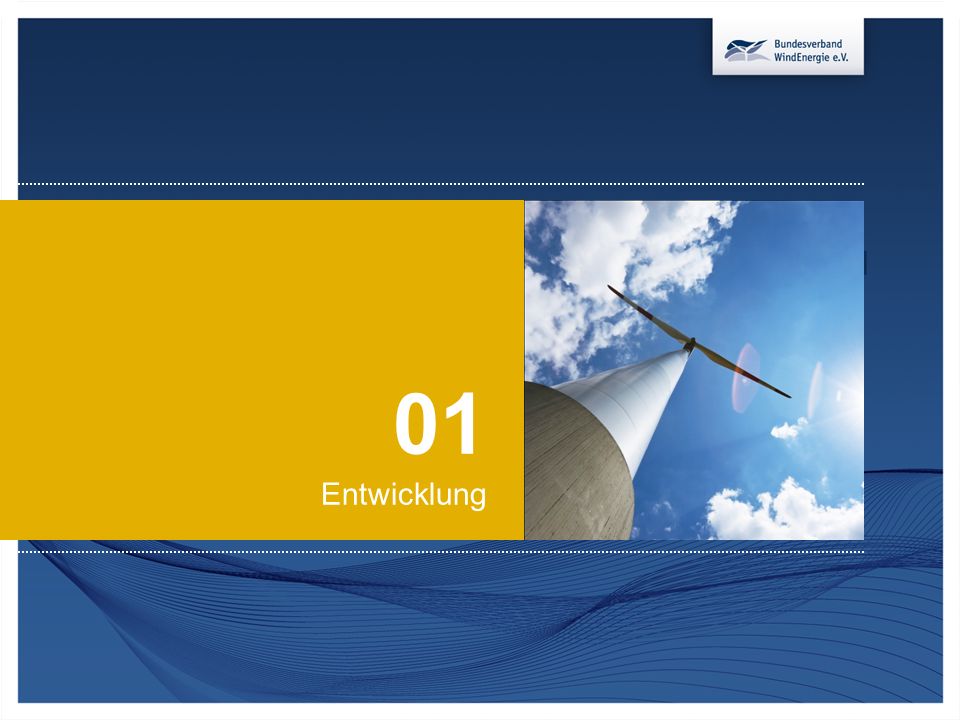 Bundesverband WindEnergie e.V.

01

Entwicklung